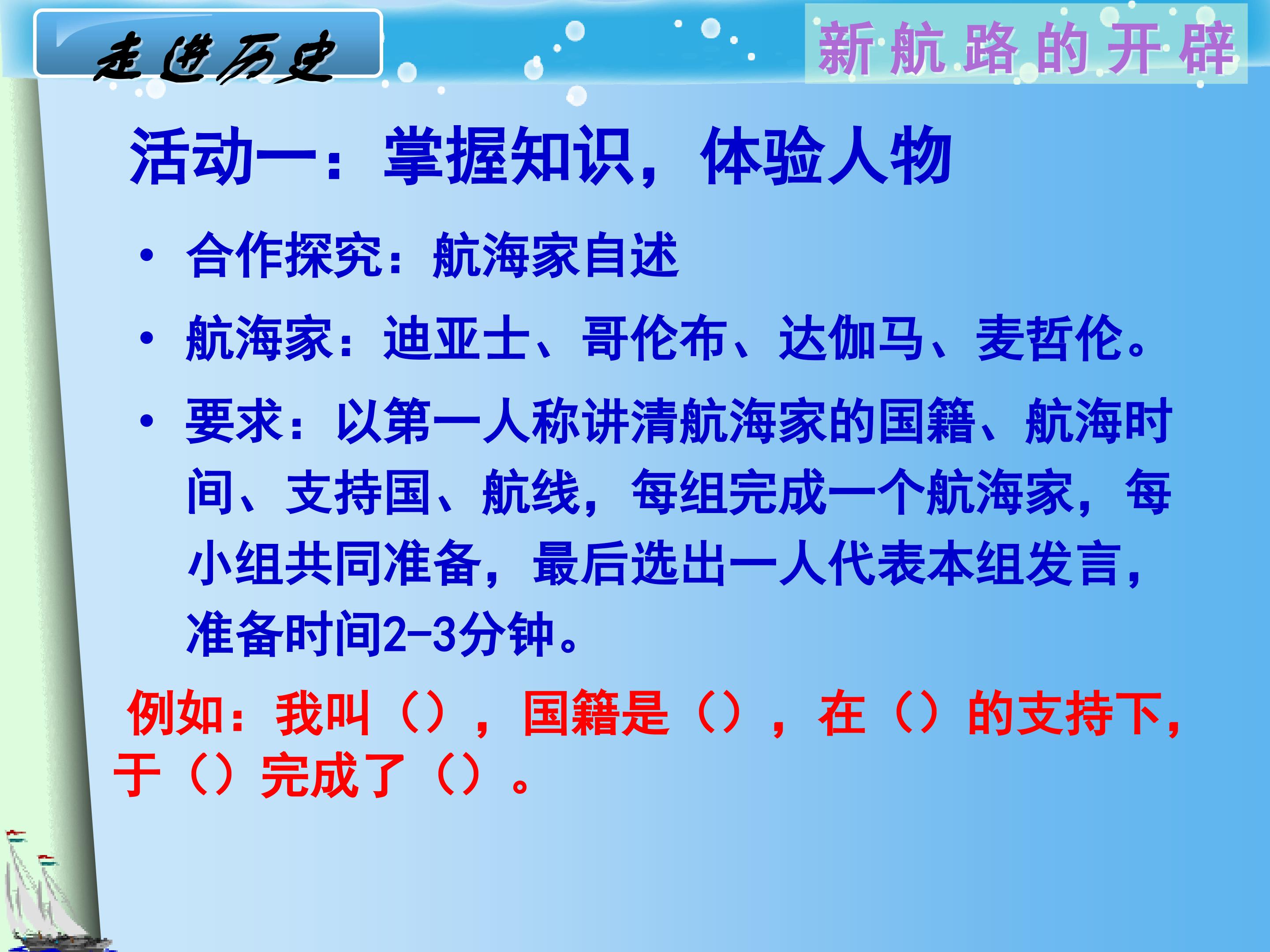 走进历史

新航路的开辟

活动一：掌握知识，体验人物

• 合作探究：航海家自述

• 航海家：迪亚士、哥伦布、达伽马、麦哲伦。

• 要求：以第一人称讲清航海家的国籍、航海时间、支持国、航线，每组完成一个航海家，每小组共同准备，最后选出一人代表本组发言，准备时间2-3分钟。

例如：我叫（），国籍是（），在（）的支持下，于（）完成了（）。